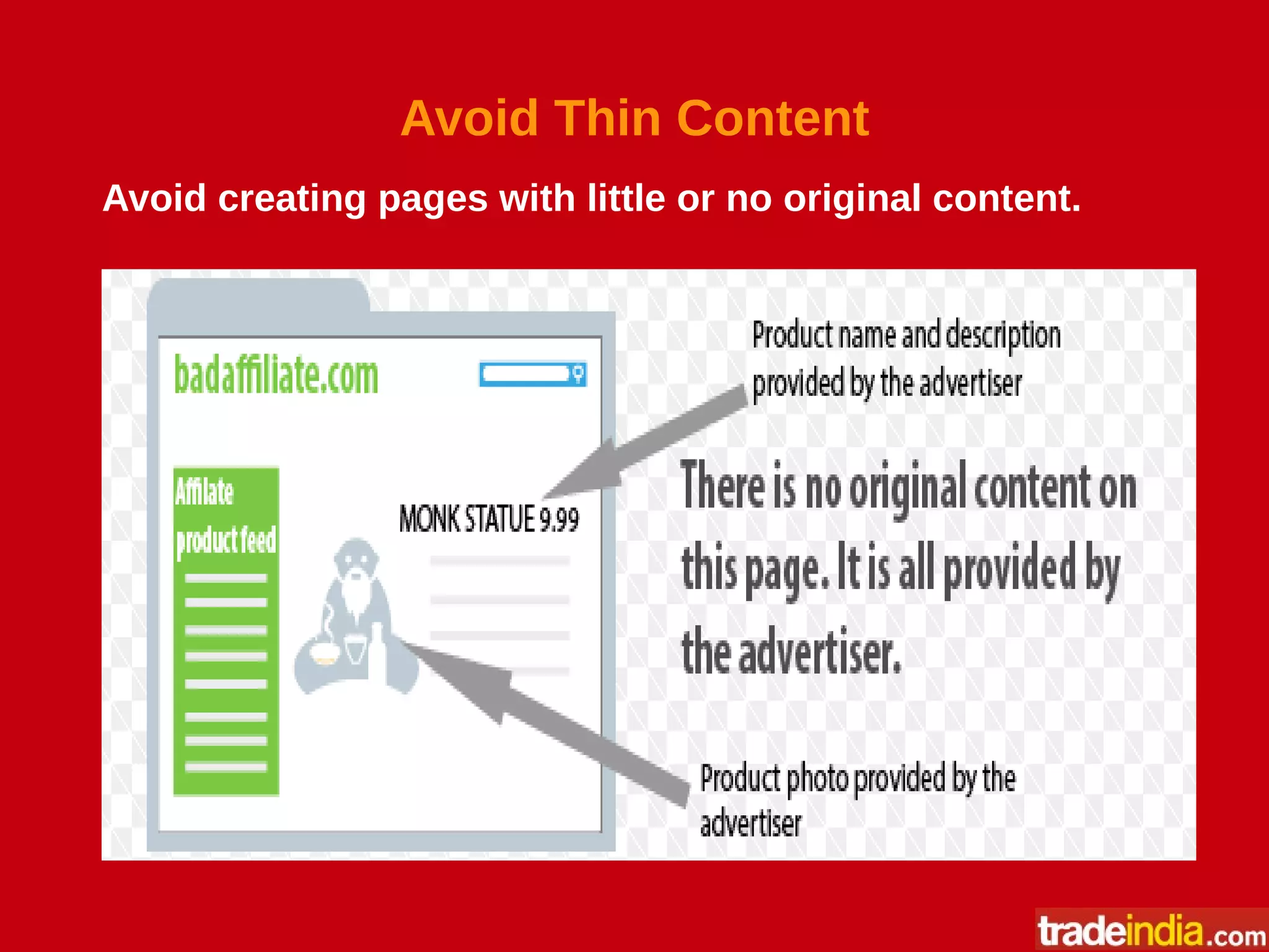 Avoid Thin Content

Avoid creating pages with little or no original content.

badaffiliate.com

Affilate product feed

MONK STATUE 9.99

Product name and description provided by the advertiser

There is no original content on this page. It is all provided by the advertiser.

Product photo provided by the advertiser

tradeindia.com